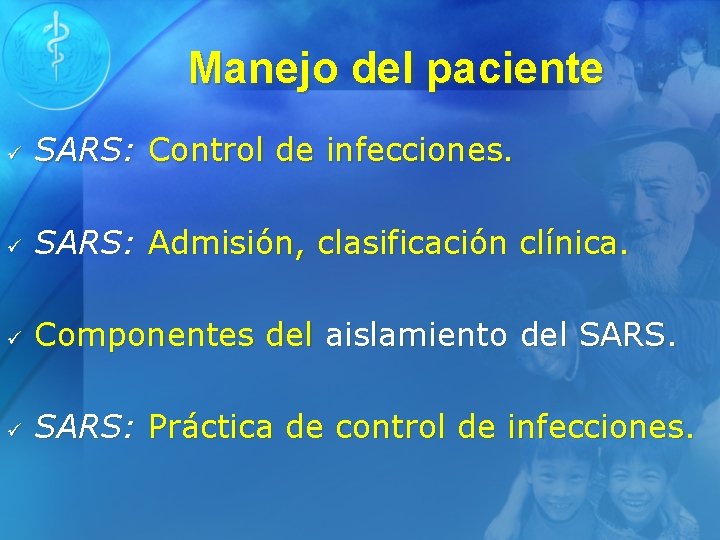 Manejo del paciente

✓ SARS: Control de infecciones.

✓ SARS: Admisión, clasificación clínica.

✓ Componentes del aislamiento del SARS.

✓ SARS: Práctica de control de infecciones.